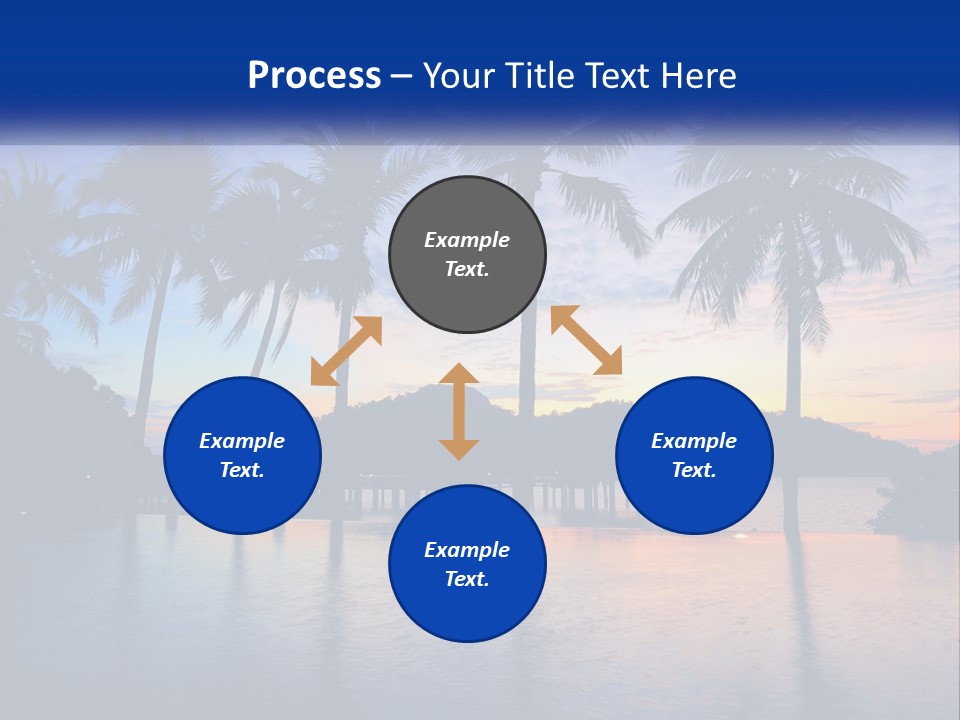 Process – Your Title Text Here

Example Text.

Example Text.

Example Text.

Example Text.